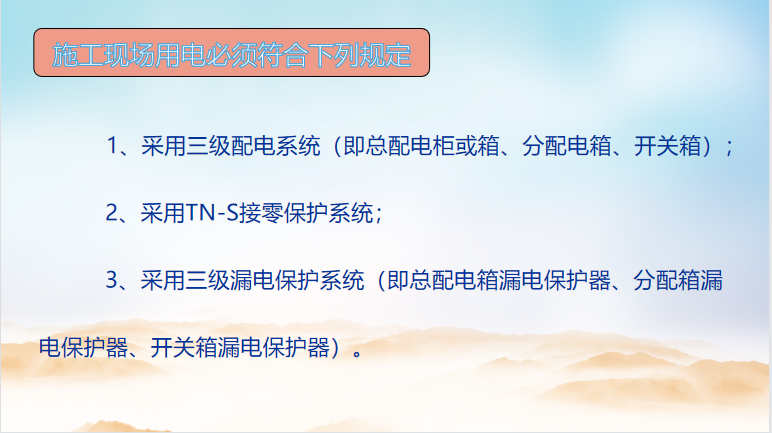 施工现场用电必须符合下列规定

1、采用三级配电系统（即总配电柜或箱、分配电箱、开关箱）；

2、采用TN-S接零保护系统；

3、采用三级漏电保护系统（即总配电箱漏电保护器、分配箱漏电保护器、开关箱漏电保护器）。